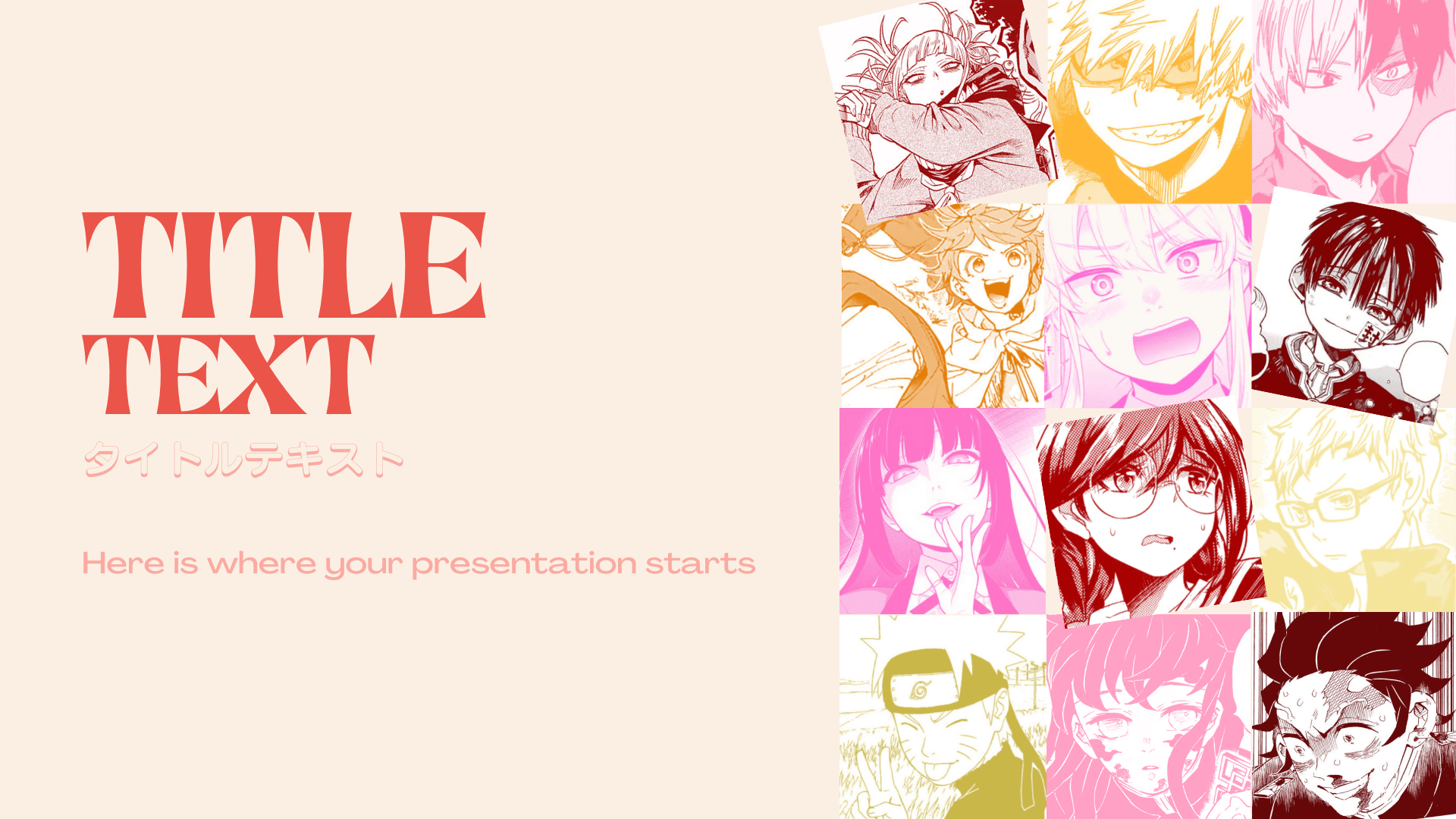 TITLE
TEXT

タイトルテキスト

Here is where your presentation starts